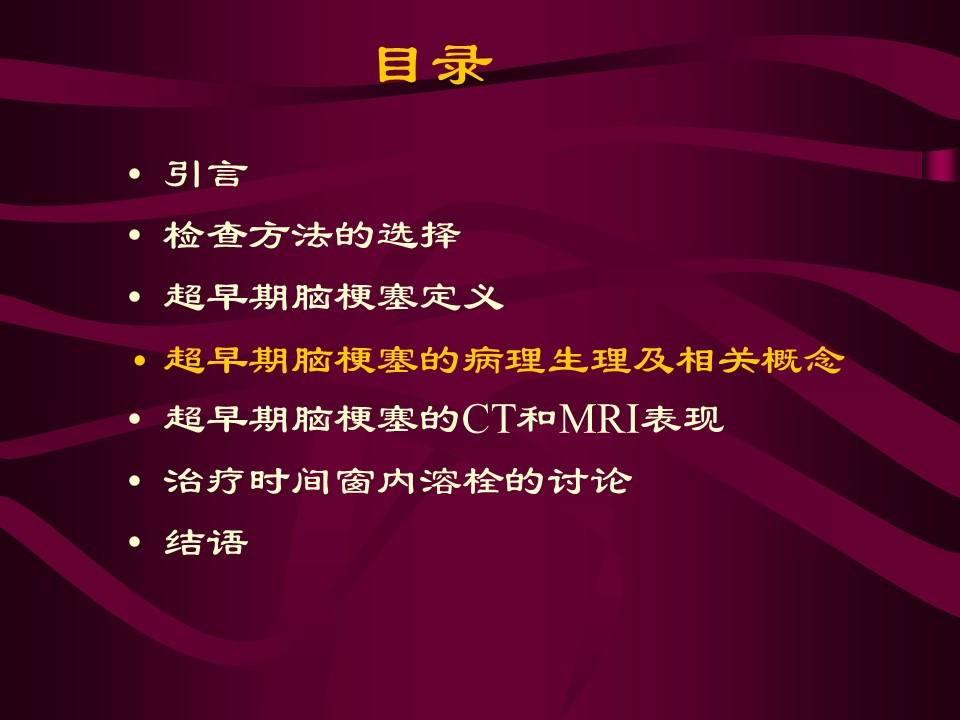 目录

• 引言
• 检查方法的选择
• 超早期脑梗塞定义
• 超早期脑梗塞的病理生理及相关概念
• 超早期脑梗塞的CT和MRI表现
• 治疗时间窗内溶栓的讨论
• 结语